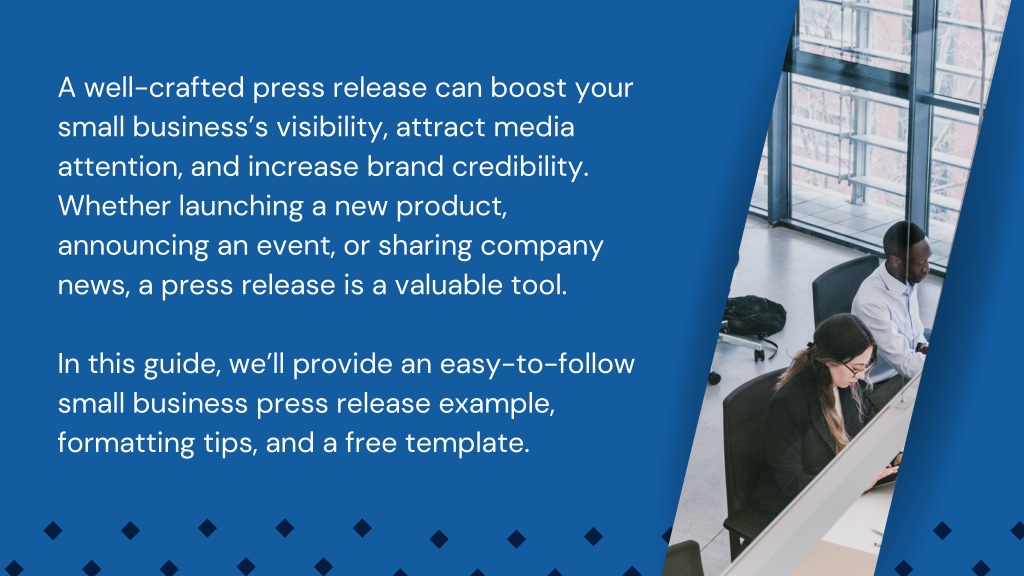 A well-crafted press release can boost your small business’s visibility, attract media attention, and increase brand credibility. Whether launching a new product, announcing an event, or sharing company news, a press release is a valuable tool.

In this guide, we’ll provide an easy-to-follow small business press release example, formatting tips, and a free template.